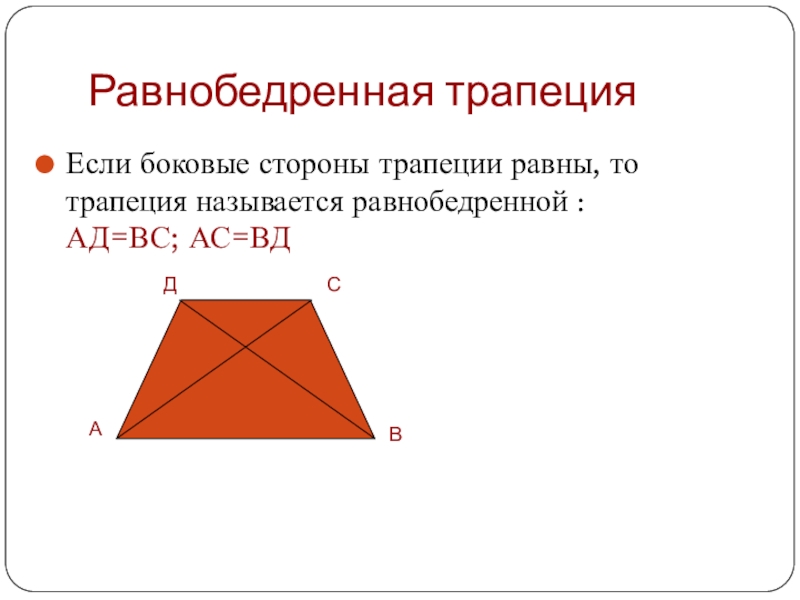 Равнобедренная трапеция

Если боковые стороны трапеции равны, то трапеция называется равнобедренной : АД=ВС; АС=ВД

Д
С
А
В